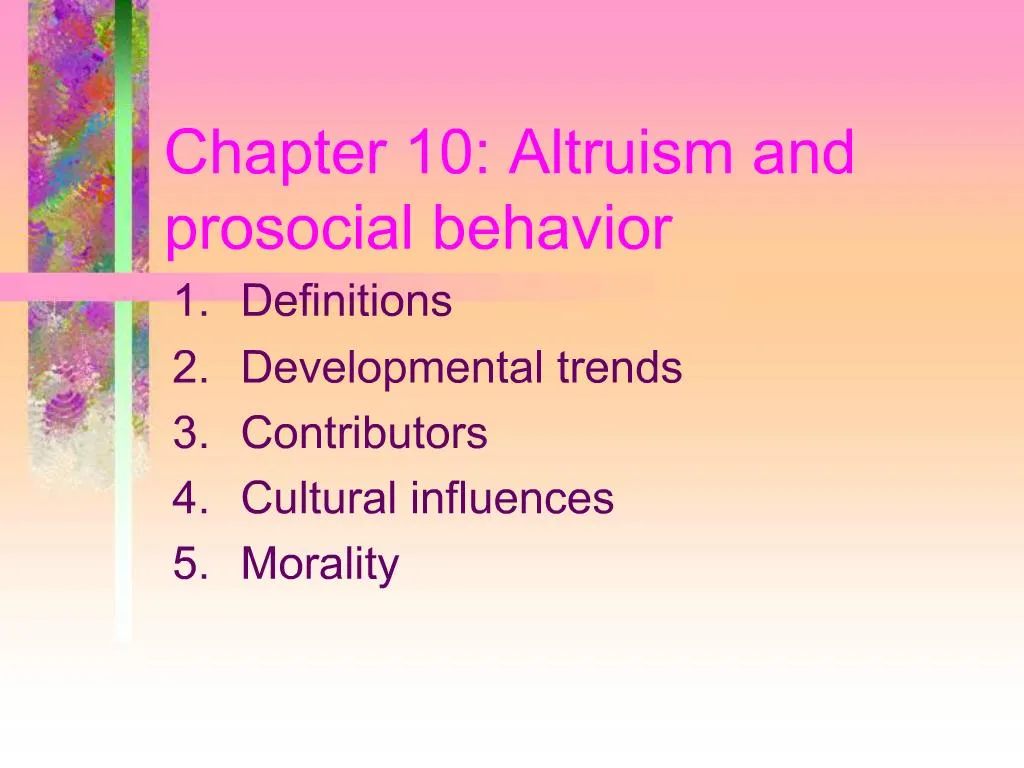 Chapter 10: Altruism and prosocial behavior

1. Definitions
2. Developmental trends
3. Contributors
4. Cultural influences
5. Morality